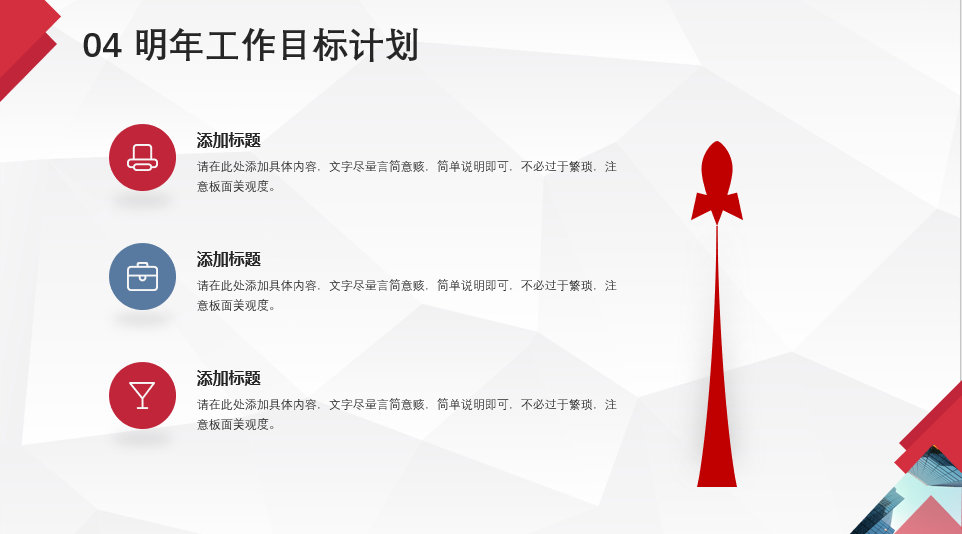 04 明年工作目标计划

添加标题

请在此处添加具体内容，文字尽量言简意赅，简单说明即可，不必过于繁琐，注意板面美观度。

添加标题

请在此处添加具体内容，文字尽量言简意赅，简单说明即可，不必过于繁琐，注意板面美观度。

添加标题

请在此处添加具体内容，文字尽量言简意赅，简单说明即可，不必过于繁琐，注意板面美观度。